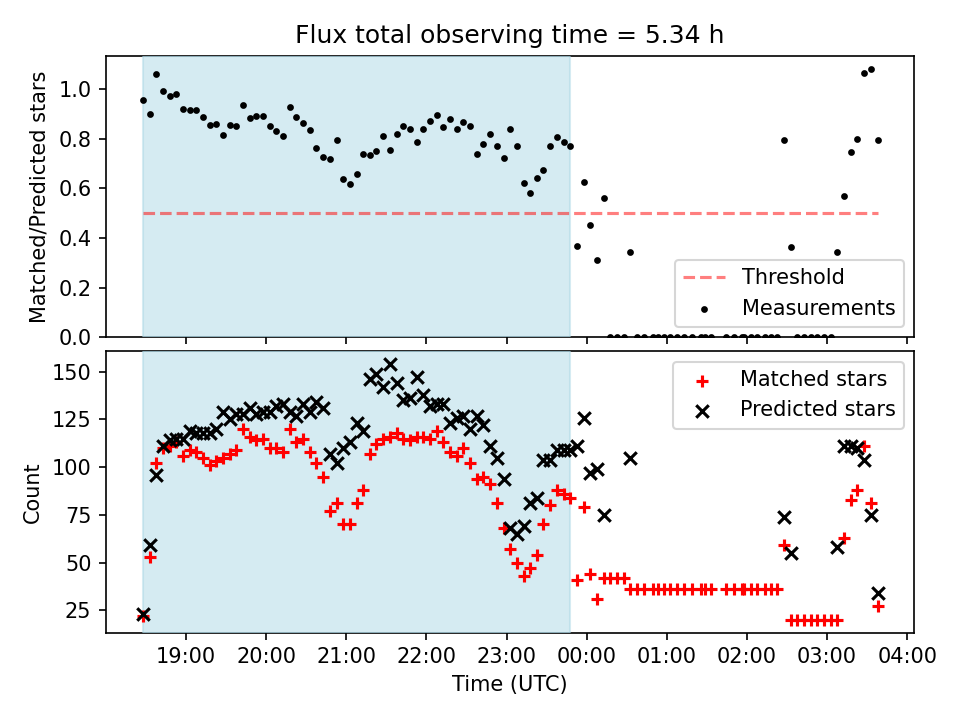 Flux total observing time = 5.34 h

Matched/Predicted stars

1.0
0.8
0.6
0.4
0.2
0.0

Threshold
Measurements

Count

150
125
100
75
50
25

Matched stars
Predicted stars

19:00
20:00
21:00
22:00
23:00
00:00
01:00
02:00
03:00
04:00

Time (UTC)